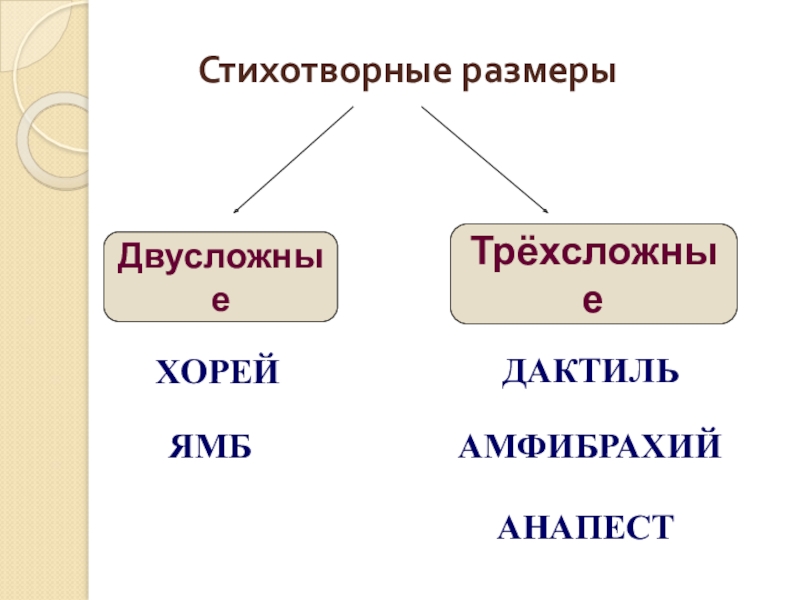 Стихотворные размеры

Двусложные

Трёхсложные

ХОРЕЙ

ЯМБ

ДАКТИЛЬ

АМФИБРАХИЙ

АНАПЕСТ